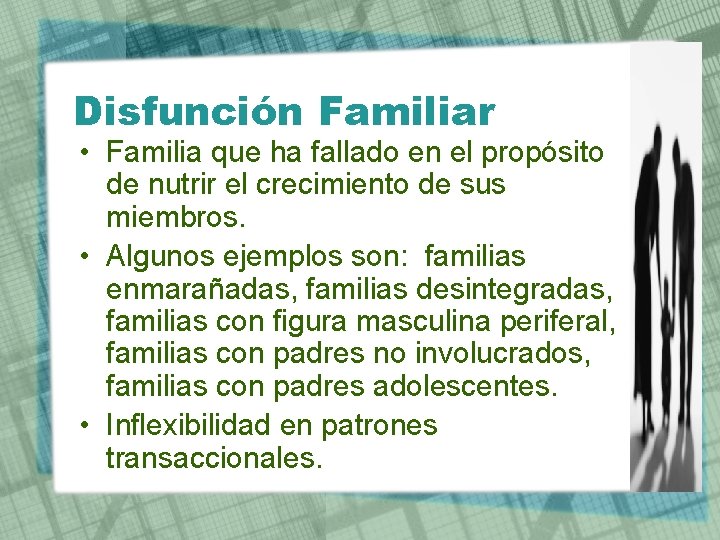 Disfunción Familiar

• Familia que ha fallado en el propósito de nutrir el crecimiento de sus miembros.

• Algunos ejemplos son: familias enmarañadas, familias desintegradas, familias con figura masculina periferal, familias con padres no involucrados, familias con padres adolescentes.

• Inflexibilidad en patrones transaccionales.